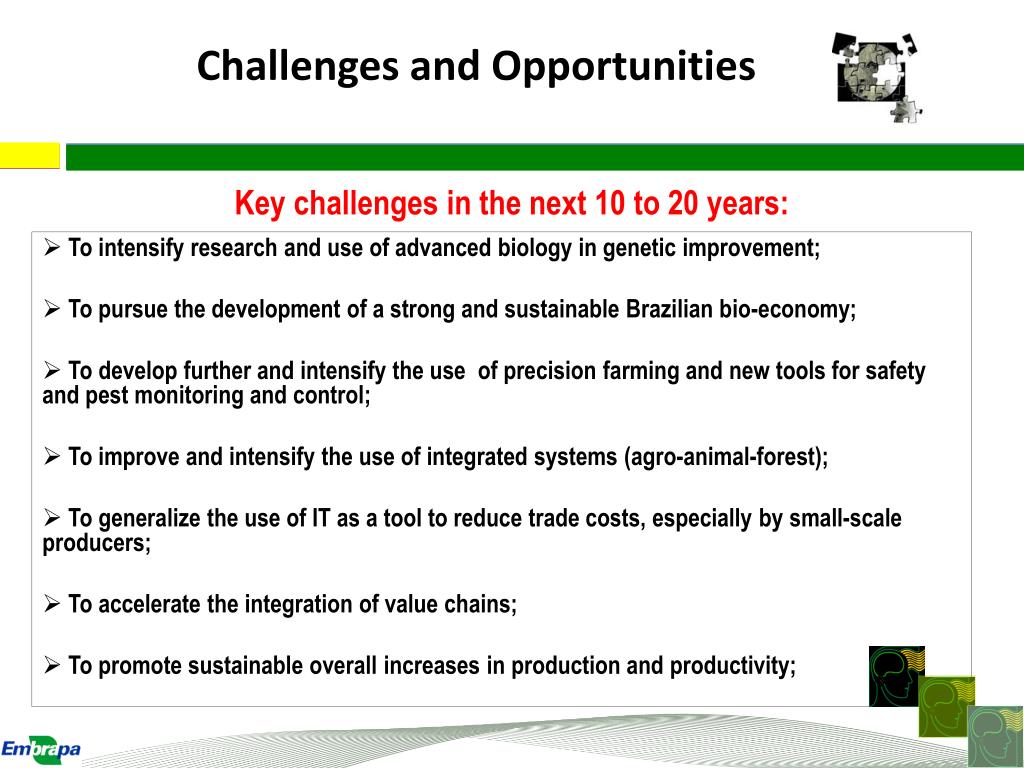 Challenges and Opportunities

Key challenges in the next 10 to 20 years:

➢ To intensify research and use of advanced biology in genetic improvement;

➢ To pursue the development of a strong and sustainable Brazilian bio-economy;

➢ To develop further and intensify the use of precision farming and new tools for safety and pest monitoring and control;

➢ To improve and intensify the use of integrated systems (agro-animal-forest);

➢ To generalize the use of IT as a tool to reduce trade costs, especially by small-scale producers;

➢ To accelerate the integration of value chains;

➢ To promote sustainable overall increases in production and productivity;

Embrapa